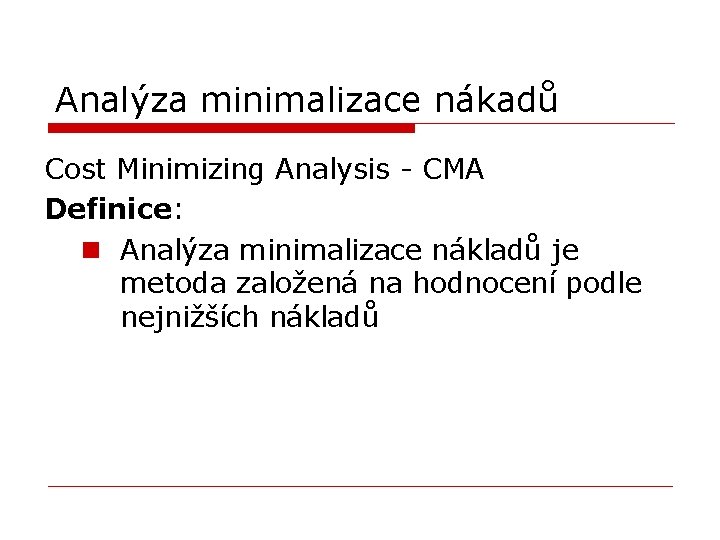 Analýza minimalizace nákadů

Cost Minimizing Analysis - CMA

Definice:

Analýza minimalizace nákladů je metoda založená na hodnocení podle nejnižších nákladů